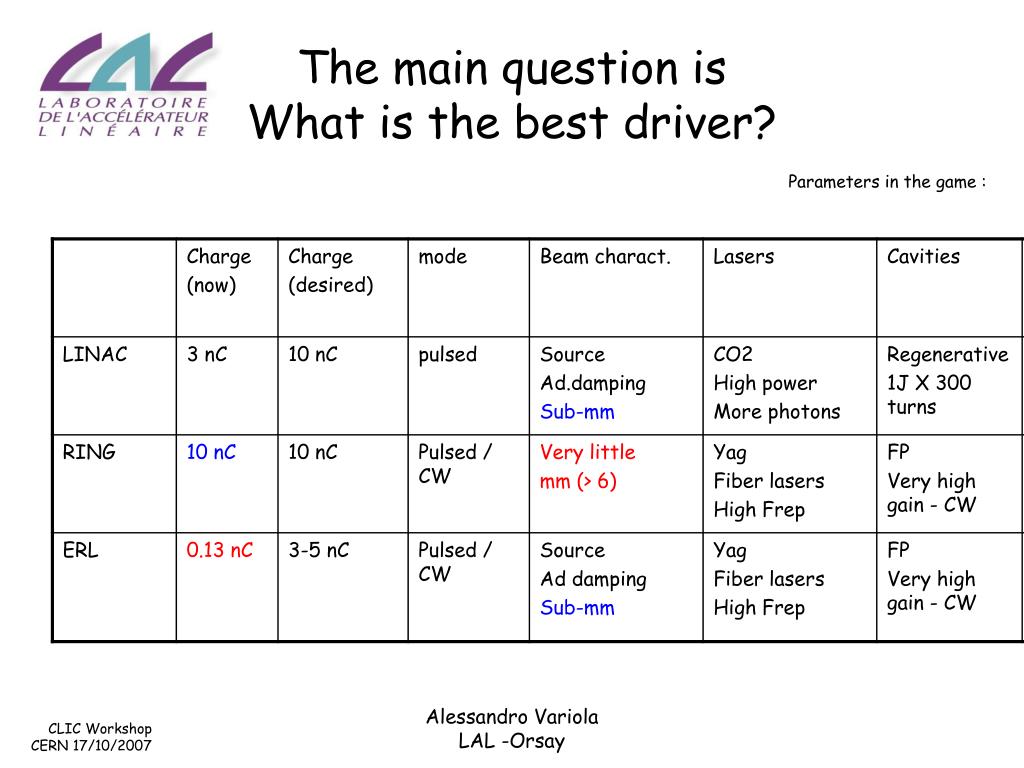 LAL
LABORATOIRE DE L'ACCÉLÉRATEUR LINÉAIRE

The main question is
What is the best driver?

Parameters in the game :

| | Charge (now) | Charge (desired) | mode | Beam charact. | Lasers | Cavities |
|---|---|---|---|---|---|---|
| LINAC | 3 nC | 10 nC | pulsed | Source Ad.damping Sub-mm | CO2 High power More photons | Regenerative 1J X 300 turns |
| RING | 10 nC | 10 nC | Pulsed / CW | Very little mm (> 6) | Yag Fiber lasers High Frep | FP Very high gain - CW |
| ERL | 0.13 nC | 3-5 nC | Pulsed / CW | Source Ad damping Sub-mm | Yag Fiber lasers High Frep | FP Very high gain - CW |

CLIC Workshop
CERN 17/10/2007

Alessandro Variola
LAL -Orsay